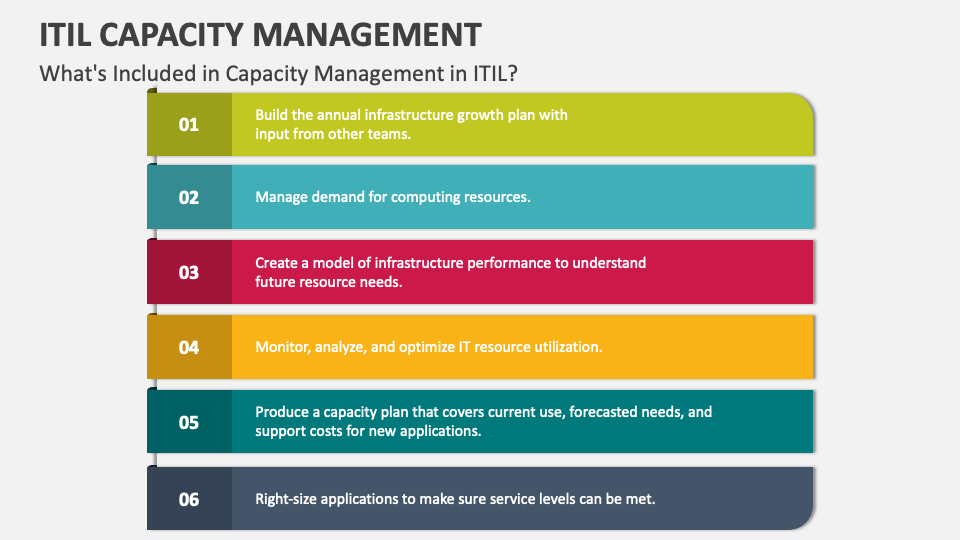 ITIL CAPACITY MANAGEMENT
What's Included in Capacity Management in ITIL?

01
Build the annual infrastructure growth plan with input from other teams.

02
Manage demand for computing resources.

03
Create a model of infrastructure performance to understand future resource needs.

04
Monitor, analyze, and optimize IT resource utilization.

05
Produce a capacity plan that covers current use, forecasted needs, and support costs for new applications.

06
Right-size applications to make sure service levels can be met.